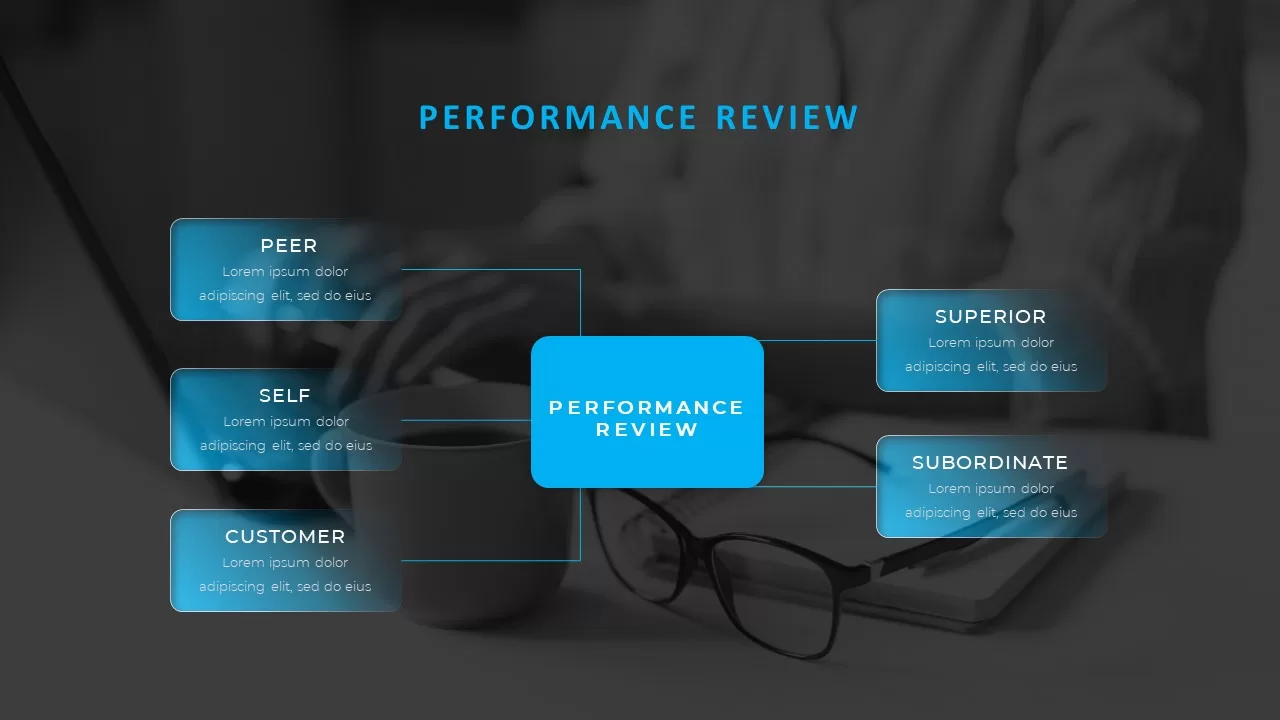 PERFORMANCE REVIEW

PEER
Lorem ipsum dolor adipiscing elit, sed do eius

SELF
Lorem ipsum dolor adipiscing elit, sed do eius

CUSTOMER
Lorem ipsum dolor adipiscing elit, sed do eius

PERFORMANCE REVIEW

SUPERIOR
Lorem ipsum dolor adipiscing elit, sed do eius

SUBORDINATE
Lorem ipsum dolor adipiscing elit, sed do eius